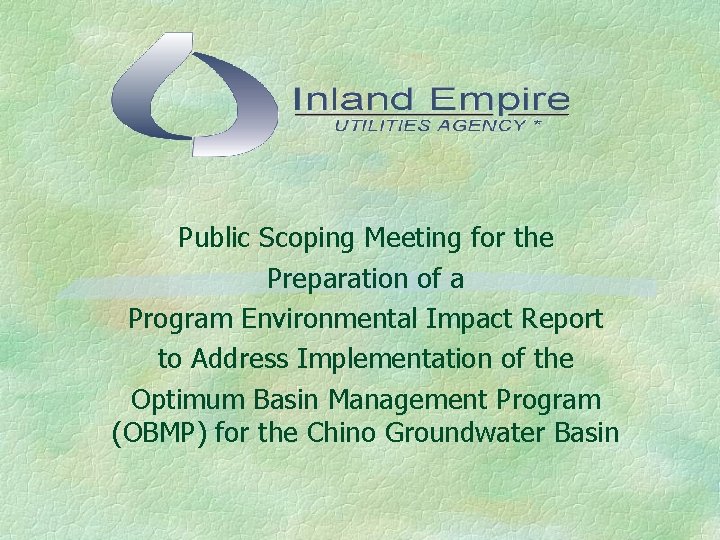 Inland Empire
UTILITIES AGENCY *

Public Scoping Meeting for the Preparation of a Program Environmental Impact Report to Address Implementation of the Optimum Basin Management Program (OBMP) for the Chino Groundwater Basin